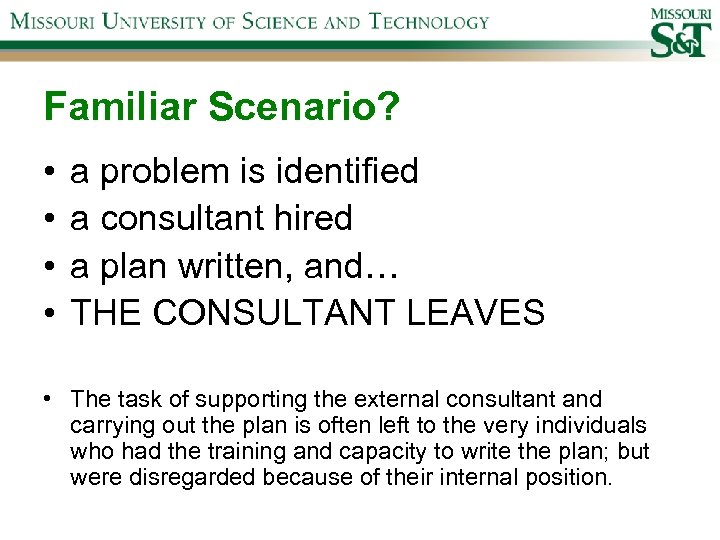 MISSOURI UNIVERSITY OF SCIENCE AND TECHNOLOGY

MISSOURI
S&T

Familiar Scenario?

• a problem is identified
• a consultant hired
• a plan written, and…
• THE CONSULTANT LEAVES

• The task of supporting the external consultant and carrying out the plan is often left to the very individuals who had the training and capacity to write the plan; but were disregarded because of their internal position.